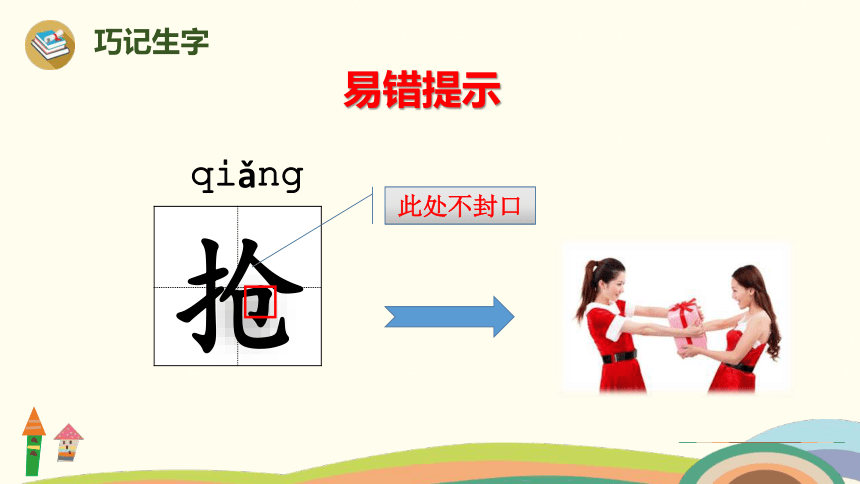 巧记生字

易错提示

qiǎng

抢

此处不封口